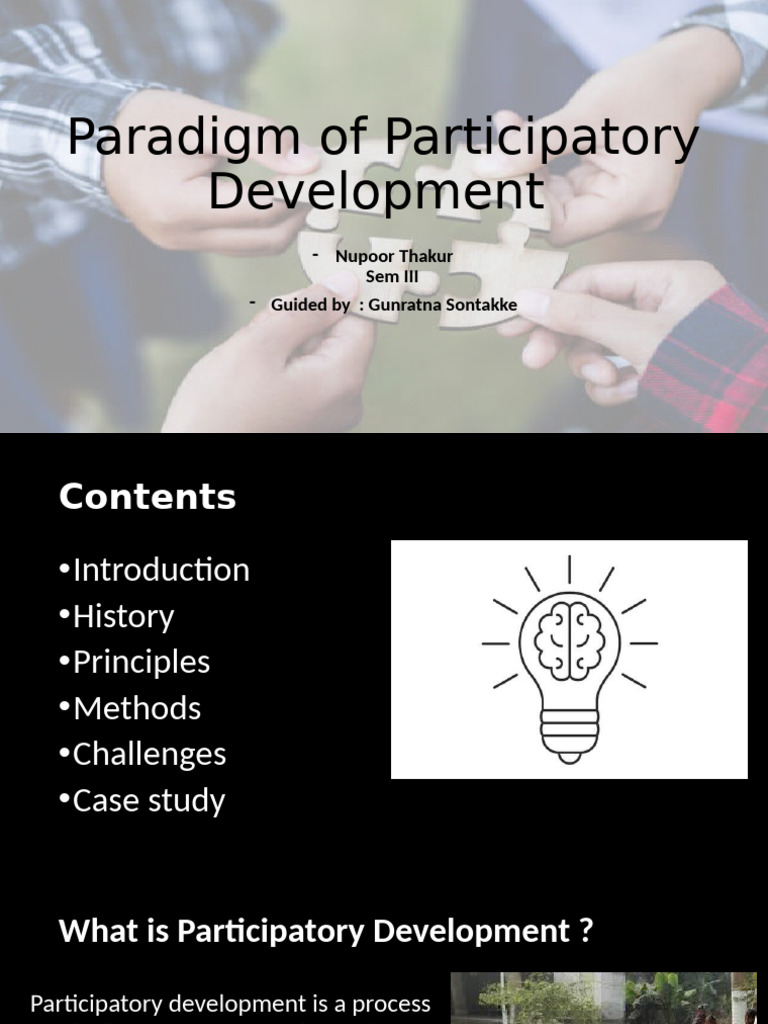 Paradigm of Participatory Development

- Nupoor Thakur
Sem III

- Guided by : Gunratna Sontakke

Contents

•Introduction
•History
•Principles
•Methods
•Challenges
•Case study

What is Participatory Development ?

Participatory development is a process